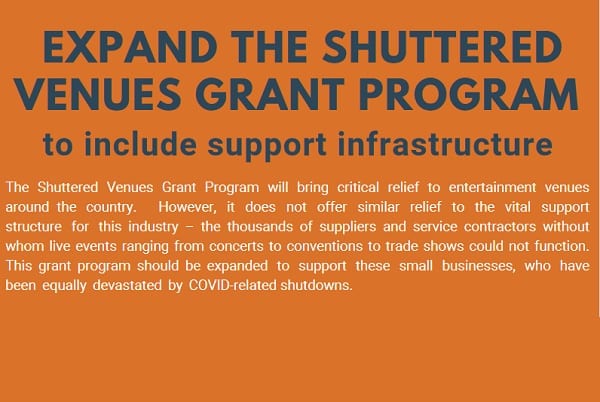 EXPAND THE SHUTTERED VENUES GRANT PROGRAM

to include support infrastructure

The Shuttered Venues Grant Program will bring critical relief to entertainment venues around the country. However, it does not offer similar relief to the vital support structure for this industry – the thousands of suppliers and service contractors without whom live events ranging from concerts to conventions to trade shows could not function. This grant program should be expanded to support these small businesses, who have been equally devastated by COVID-related shutdowns.